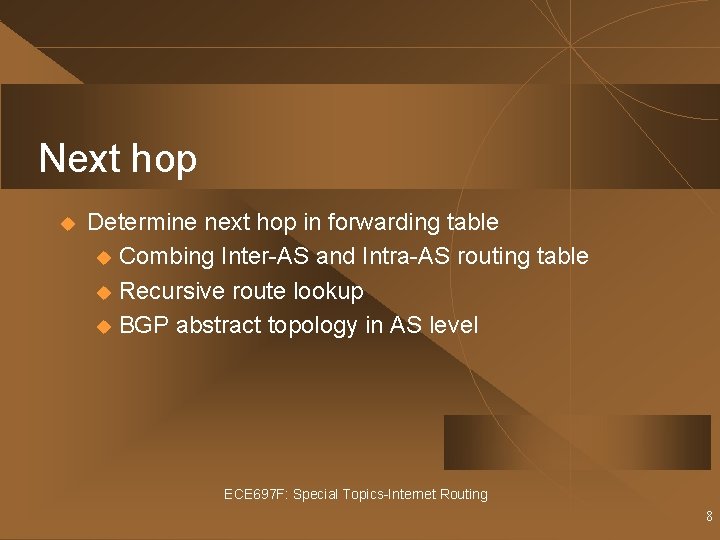 Next hop

• Determine next hop in forwarding table
• Combing Inter-AS and Intra-AS routing table
• Recursive route lookup
• BGP abstract topology in AS level

ECE697F: Special Topics-Internet Routing

8